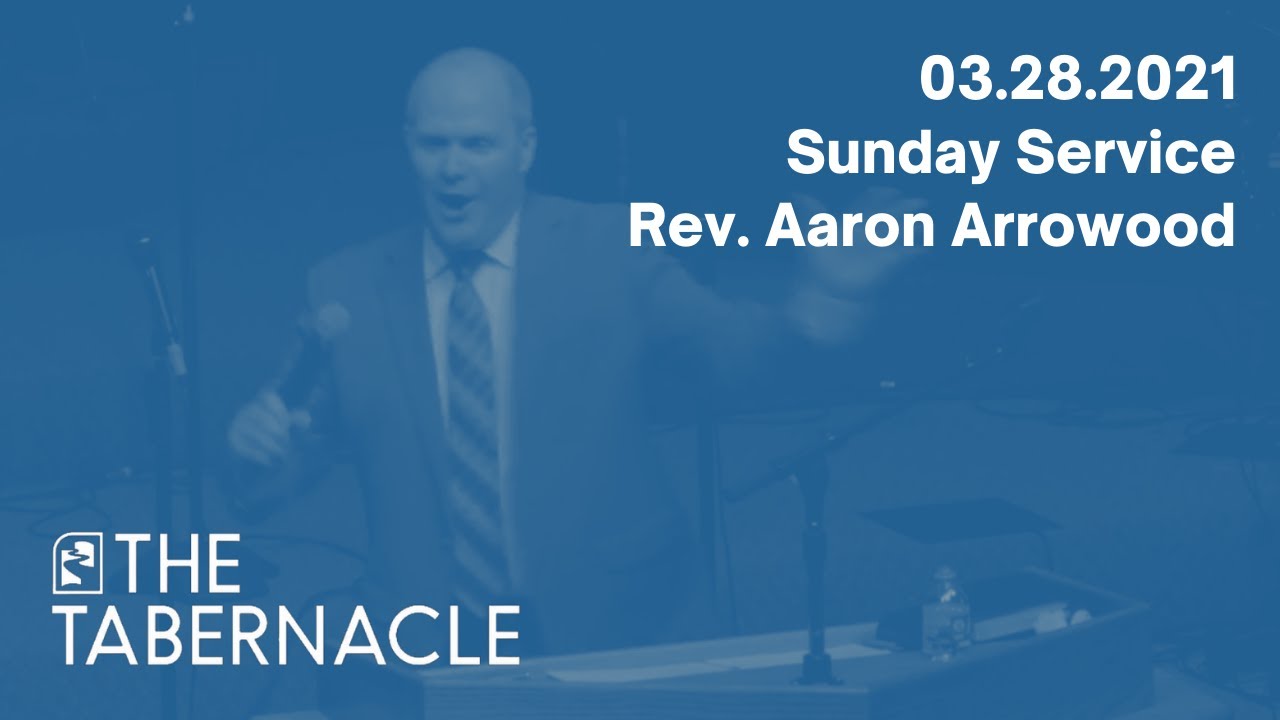 03.28.2021
Sunday Service
Rev. Aaron Arrowood

THE
TABERNACLE